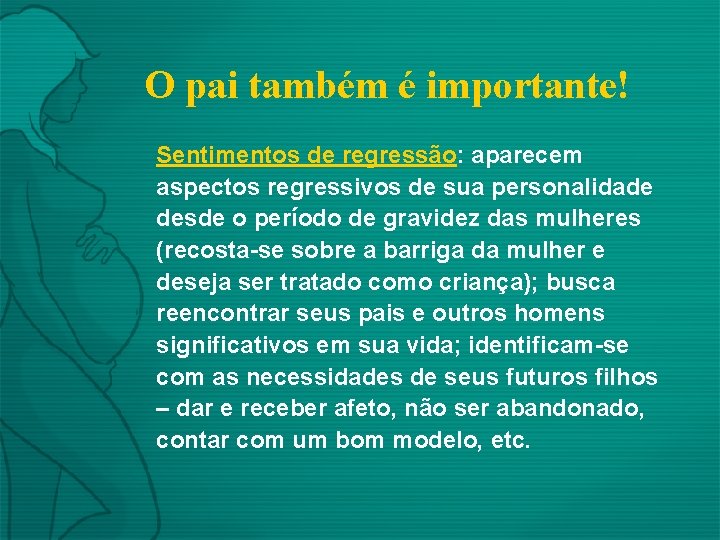 O pai também é importante!

Sentimentos de regressão: aparecem aspectos regressivos de sua personalidade desde o período de gravidez das mulheres (recosta-se sobre a barriga da mulher e deseja ser tratado como criança); busca reencontrar seus pais e outros homens significativos em sua vida; identificam-se com as necessidades de seus futuros filhos – dar e receber afeto, não ser abandonado, contar com um bom modelo, etc.